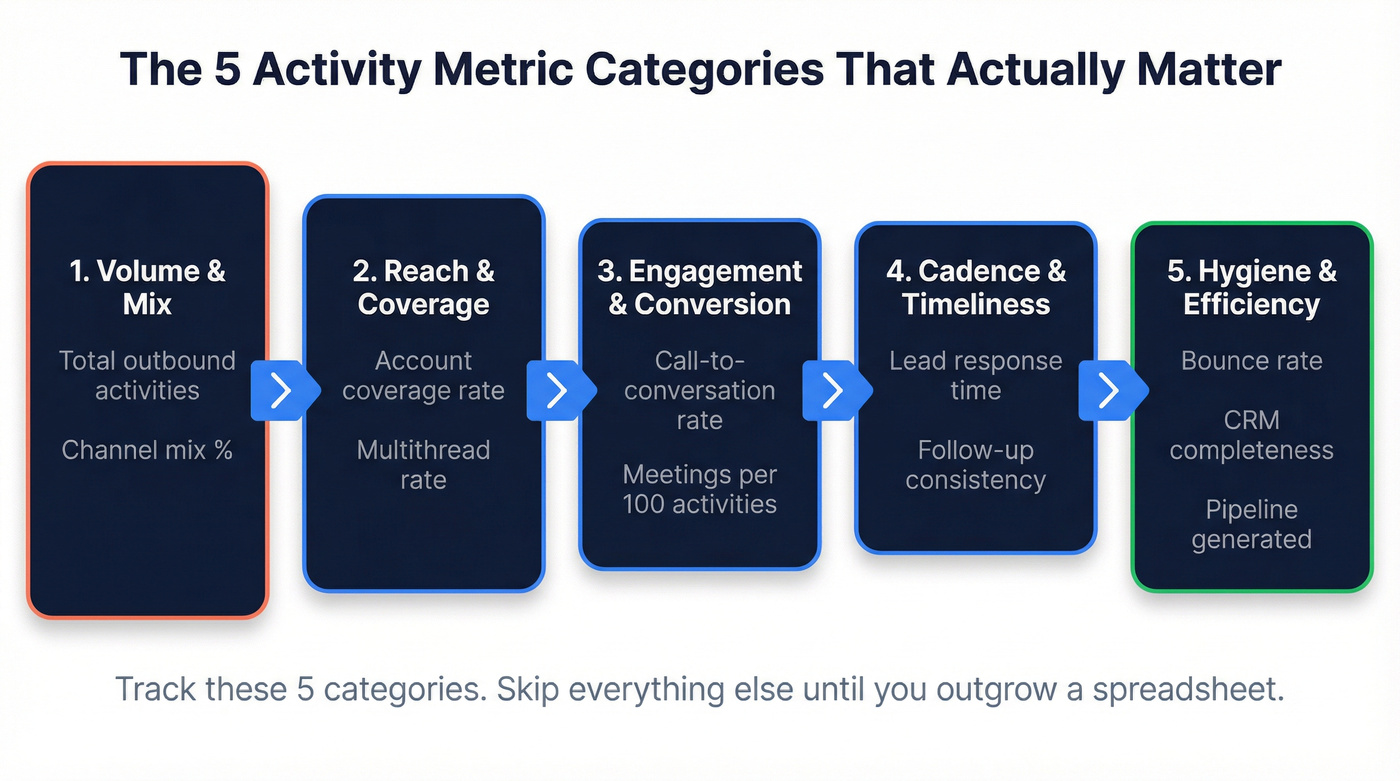 The 5 Activity Metric Categories That Actually Matter

1. Volume & Mix

Total outbound activities

Channel mix %

2. Reach & Coverage

Account coverage rate

Multithread rate

3. Engagement & Conversion

Call-to-conversation rate

Meetings per 100 activities

4. Cadence & Timeliness

Lead response time

Follow-up consistency

5. Hygiene & Efficiency

Bounce rate

CRM completeness

Pipeline generated

Track these 5 categories. Skip everything else until you outgrow a spreadsheet.